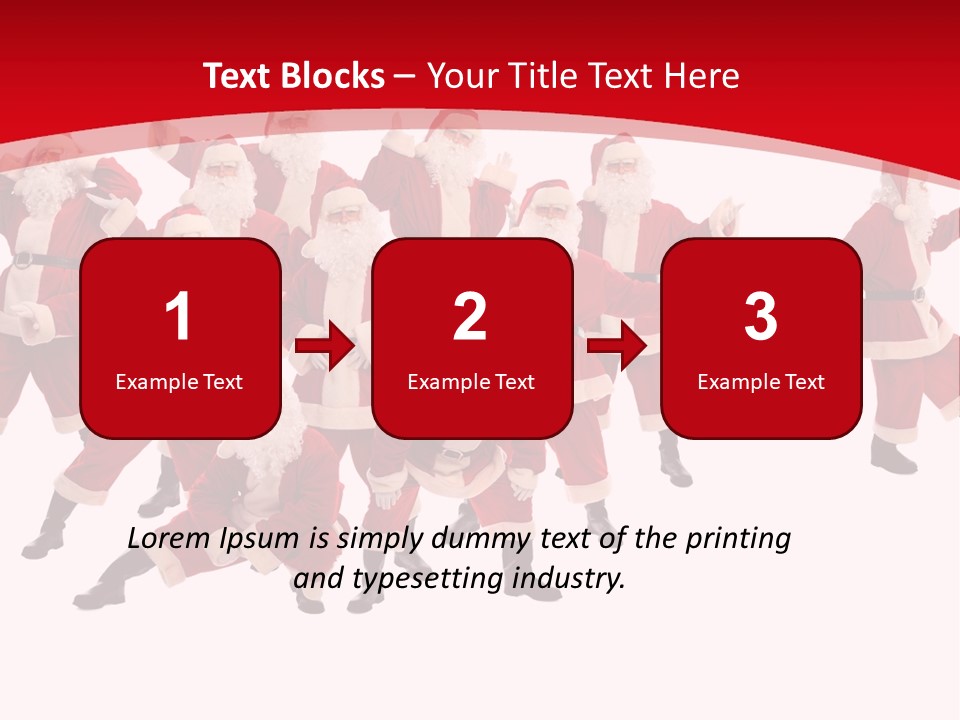 Text Blocks – Your Title Text Here

1
Example Text

2
Example Text

3
Example Text

Lorem Ipsum is simply dummy text of the printing and typesetting industry.